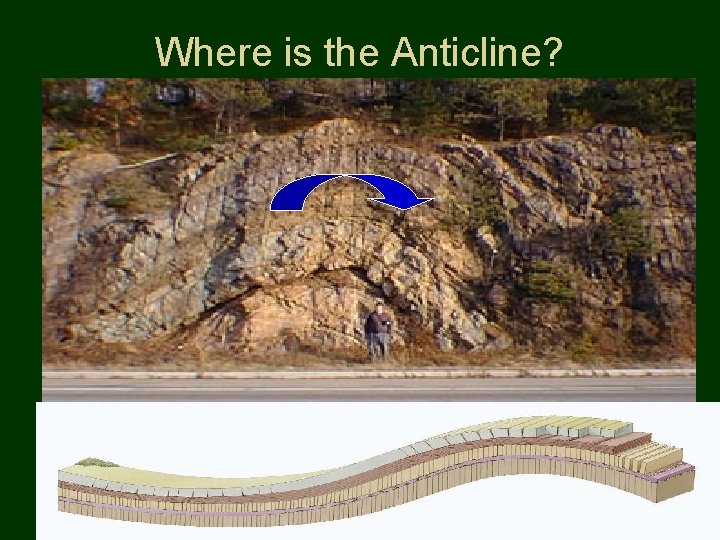 Where is the Anticline?